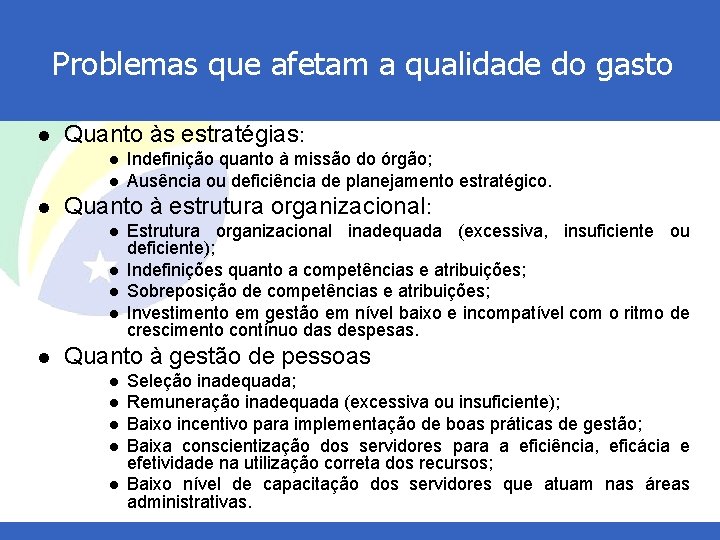 Problemas que afetam a qualidade do gasto

- Quanto às estratégias:
  - Indefinição quanto à missão do órgão;
  - Ausência ou deficiência de planejamento estratégico.
- Quanto à estrutura organizacional:
  - Estrutura organizacional inadequada (excessiva, insuficiente ou deficiente);
  - Indefinições quanto a competências e atribuições;
  - Sobreposição de competências e atribuições;
  - Investimento em gestão em nível baixo e incompatível com o ritmo de crescimento contínuo das despesas.
- Quanto à gestão de pessoas
  - Seleção inadequada;
  - Remuneração inadequada (excessiva ou insuficiente);
  - Baixo incentivo para implementação de boas práticas de gestão;
  - Baixa conscientização dos servidores para a eficiência, eficácia e efetividade na utilização correta dos recursos;
  - Baixo nível de capacitação dos servidores que atuam nas áreas administrativas.